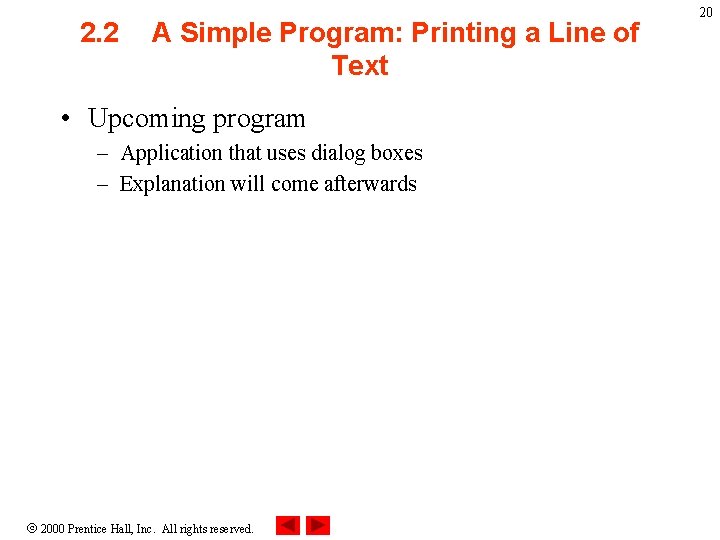 20

2.2 A Simple Program: Printing a Line of Text

• Upcoming program
– Application that uses dialog boxes
– Explanation will come afterwards

© 2000 Prentice Hall, Inc. All rights reserved.